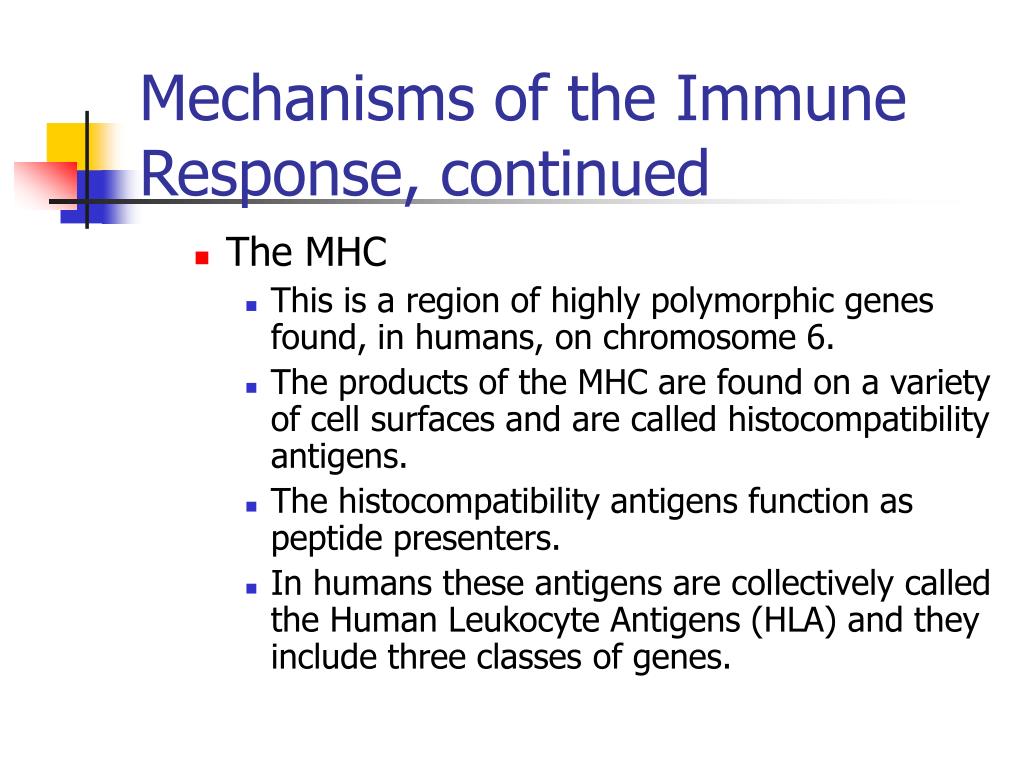 Mechanisms of the Immune Response, continued

- The MHC
  - This is a region of highly polymorphic genes found, in humans, on chromosome 6.
  - The products of the MHC are found on a variety of cell surfaces and are called histocompatibility antigens.
  - The histocompatibility antigens function as peptide presenters.
  - In humans these antigens are collectively called the Human Leukocyte Antigens (HLA) and they include three classes of genes.